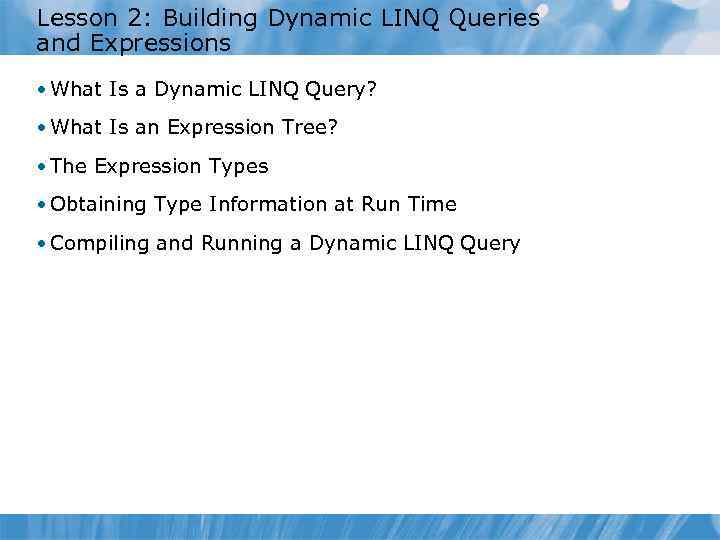 Lesson 2: Building Dynamic LINQ Queries and Expressions

• What Is a Dynamic LINQ Query?

• What Is an Expression Tree?

• The Expression Types

• Obtaining Type Information at Run Time

• Compiling and Running a Dynamic LINQ Query